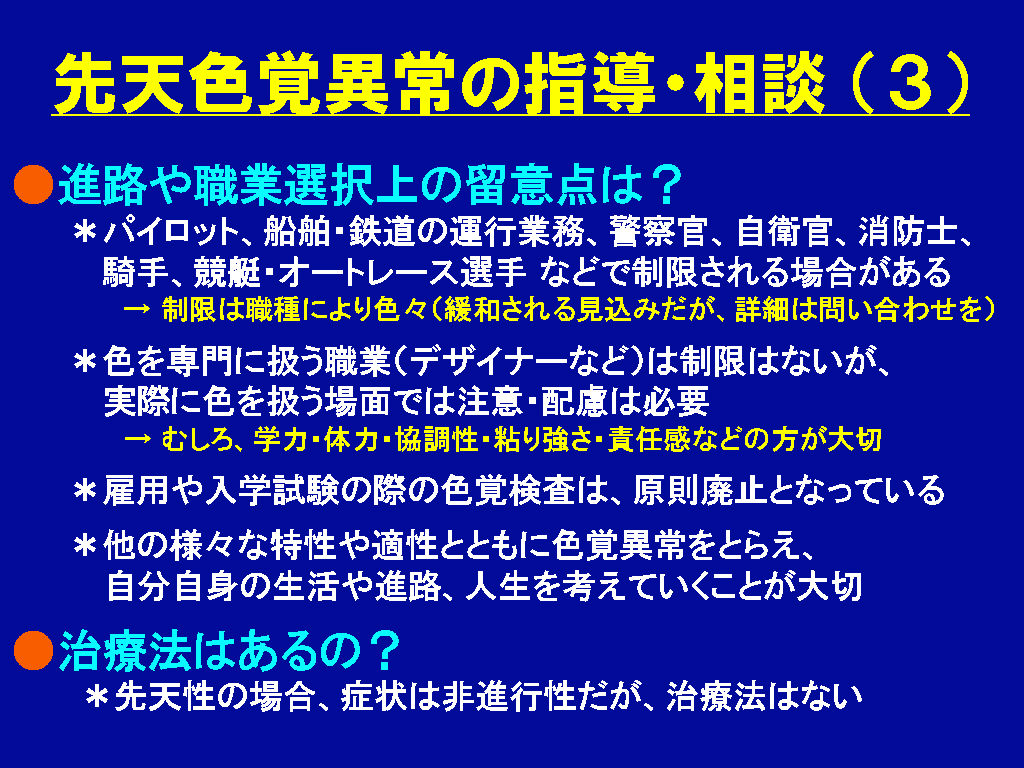 先天色覚異常の指導・相談（３）

●進路や職業選択上の留意点は？

＊パイロット、船舶・鉄道の運行業務、警察官、自衛官、消防士、騎手、競艇・オートレース選手 などで制限される場合がある

→ 制限は職種により色々（緩和される見込みだが、詳細は問い合わせを）

＊色を専門に扱う職業（デザイナーなど）は制限はないが、実際に色を扱う場面では注意・配慮は必要

→ むしろ、学力・体力・協調性・粘り強さ・責任感などの方が大切

＊雇用や入学試験の際の色覚検査は、原則廃止となっている

＊他の様々な特性や適性とともに色覚異常をとらえ、自分自身の生活や進路、人生を考えていくことが大切

●治療法はあるの？

＊先天性の場合、症状は非進行性だが、治療法はない